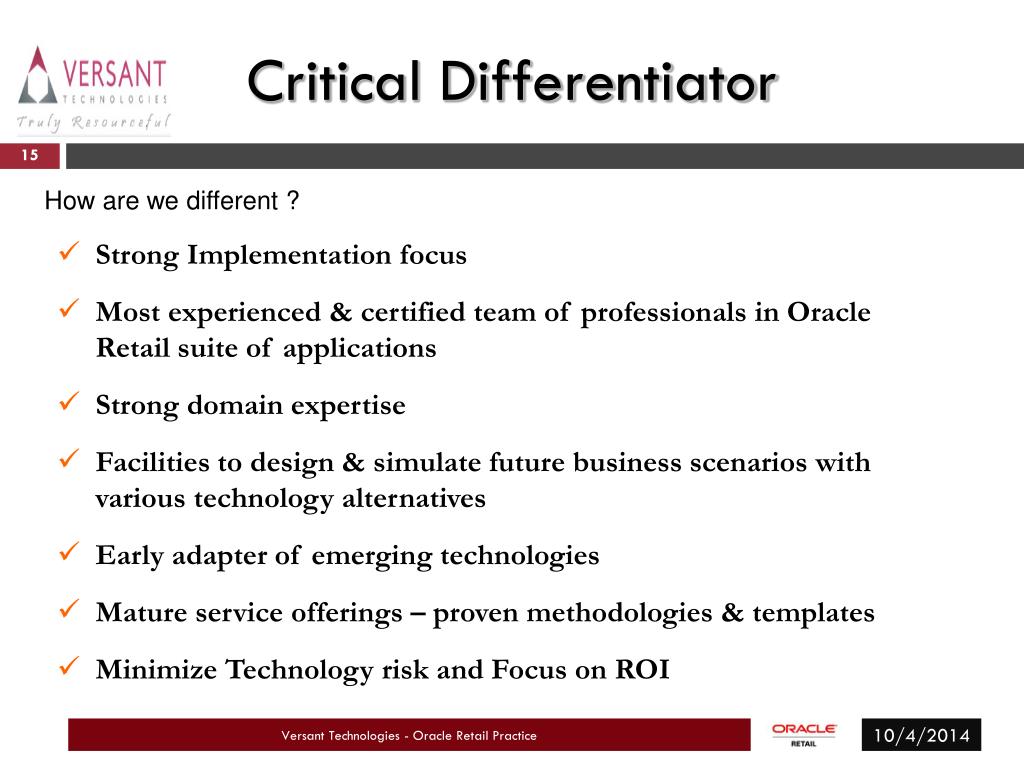 VERSANT
TECHNOLOGIES
Truly Resourceful

Critical Differentiator

15

How are we different ?

✓ Strong Implementation focus

✓ Most experienced & certified team of professionals in Oracle Retail suite of applications

✓ Strong domain expertise

✓ Facilities to design & simulate future business scenarios with various technology alternatives

✓ Early adapter of emerging technologies

✓ Mature service offerings – proven methodologies & templates

✓ Minimize Technology risk and Focus on ROI

Versant Technologies - Oracle Retail Practice

ORACLE
RETAIL

10/4/2014